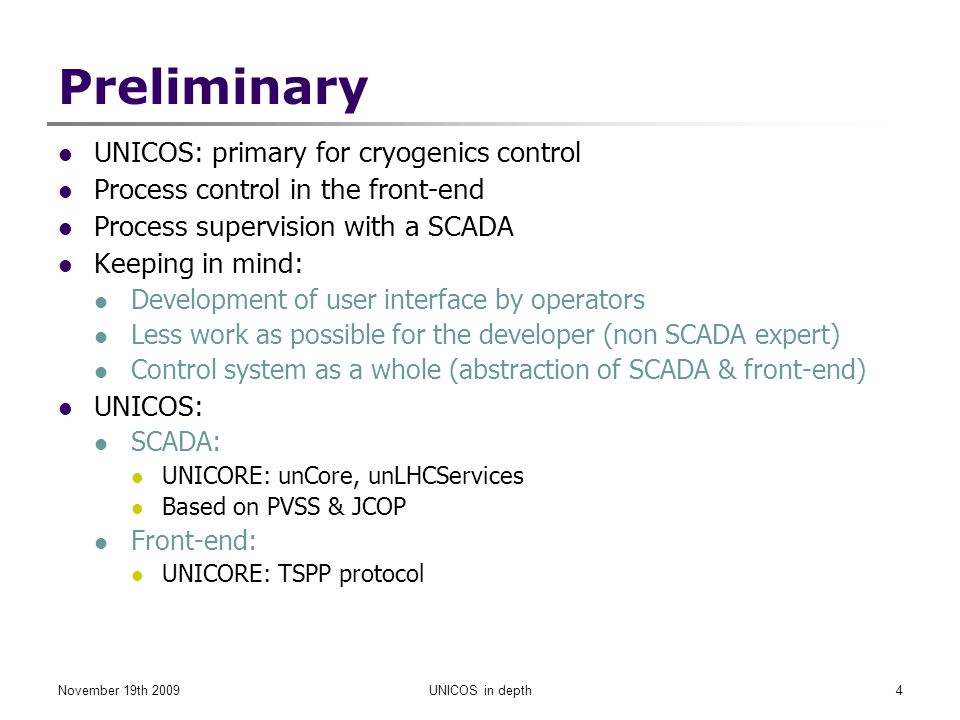 Preliminary

- UNICOS: primary for cryogenics control
- Process control in the front-end
- Process supervision with a SCADA
- Keeping in mind:
  - Development of user interface by operators
  - Less work as possible for the developer (non SCADA expert)
  - Control system as a whole (abstraction of SCADA & front-end)
- UNICOS:
  - SCADA:
    - UNICORE: unCore, unLHCServices
    - Based on PVSS & JCOP
  - Front-end:
    - UNICORE: TSPP protocol

November 19th 2009

UNICOS in depth

4